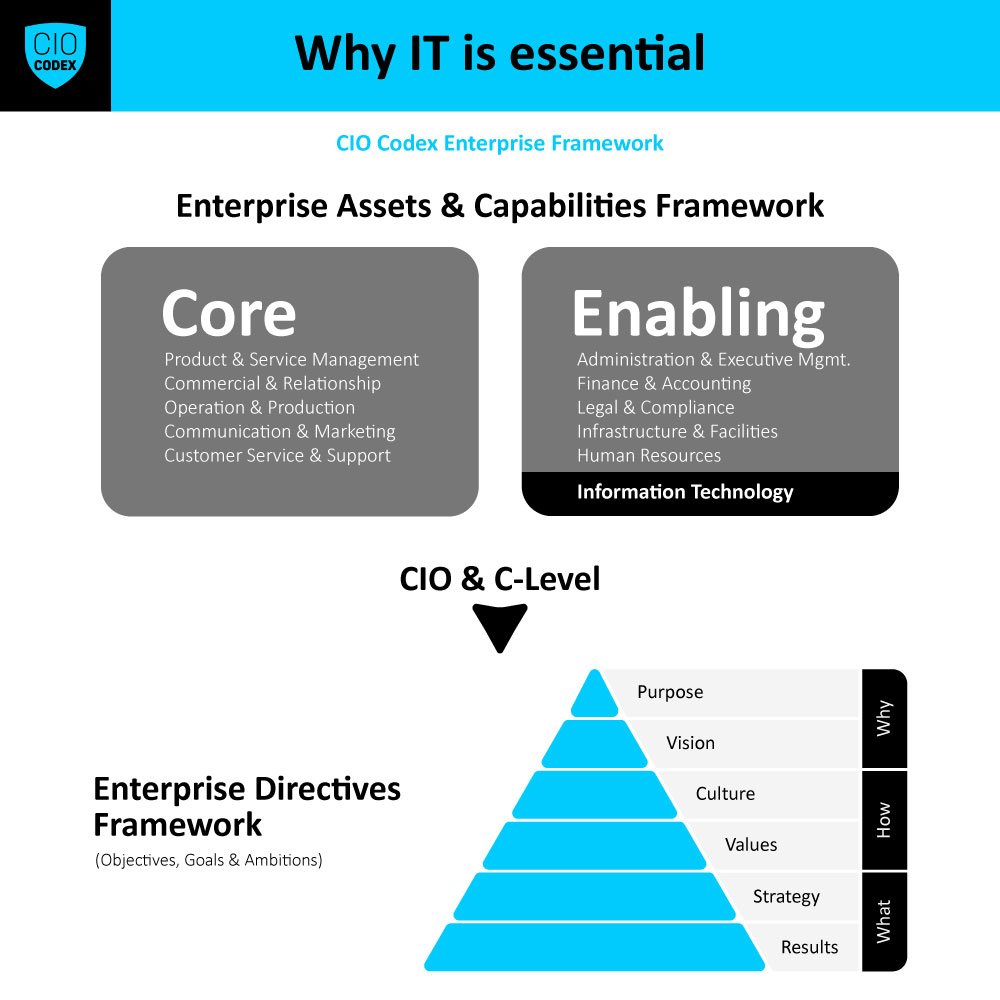 CIO CODEX

Why IT is essential

CIO Codex Enterprise Framework

Enterprise Assets & Capabilities Framework

Core
Product & Service Management
Commercial & Relationship
Operation & Production
Communication & Marketing
Customer Service & Support

Enabling
Administration & Executive Mgmt.
Finance & Accounting
Legal & Compliance
Infrastructure & Facilities
Human Resources
Information Technology

CIO & C-Level

Enterprise Directives Framework
(Objectives, Goals & Ambitions)

Purpose
Vision
Culture
Values
Strategy
Results

Why
How
What